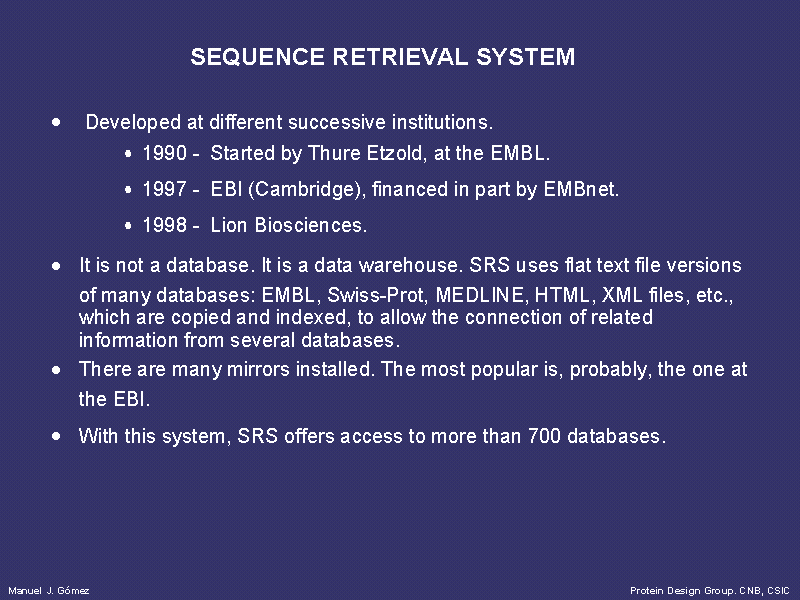 SEQUENCE RETRIEVAL SYSTEM

• Developed at different successive institutions.
  • 1990 - Started by Thure Etzold, at the EMBL.
  • 1997 - EBI (Cambridge), financed in part by EMBnet.
  • 1998 - Lion Biosciences.

• It is not a database. It is a data warehouse. SRS uses flat text file versions of many databases: EMBL, Swiss-Prot, MEDLINE, HTML, XML files, etc., which are copied and indexed, to allow the connection of related information from several databases.

• There are many mirrors installed. The most popular is, probably, the one at the EBI.

• With this system, SRS offers access to more than 700 databases.

Manuel J. Gómez

Protein Design Group. CNB, CSIC